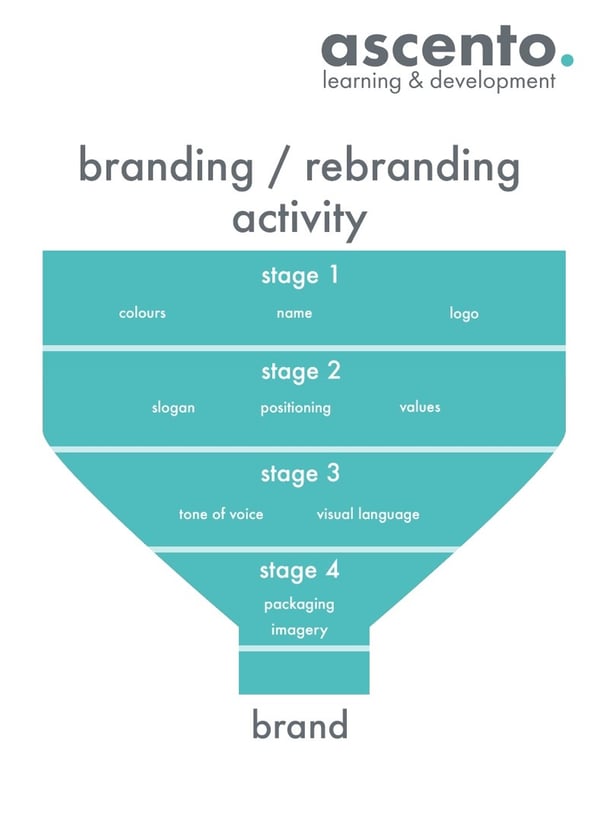 ascento.
learning & development

branding / rebranding activity

stage 1
colours name logo

stage 2
slogan positioning values

stage 3
tone of voice visual language

stage 4
packaging
imagery

brand